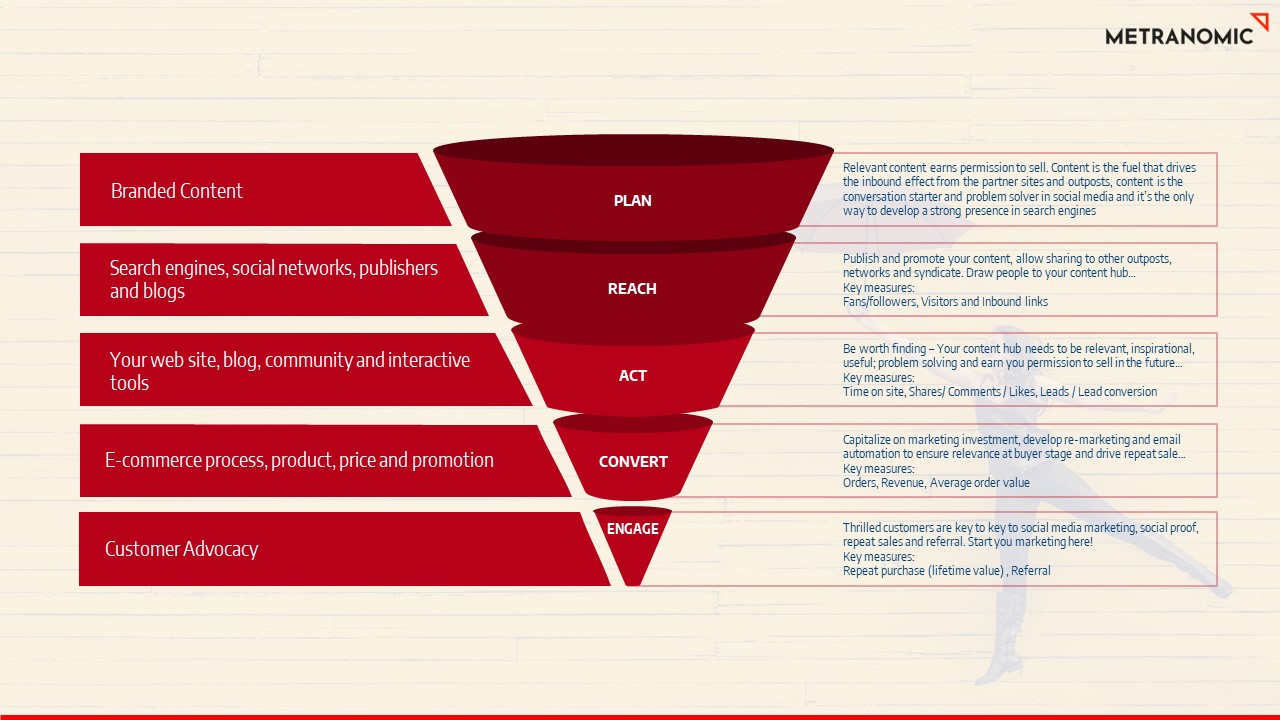 METRANOMIC

Branded Content

PLAN

Relevant content earns permission to sell. Content is the fuel that drives the inbound effect from the partner sites and outposts, content is the conversation starter and problem solver in social media and it's the only way to develop a strong presence in search engines

Search engines, social networks, publishers and blogs

REACH

Publish and promote your content, allow sharing to other outposts, networks and syndicate. Draw people to your content hub…
Key measures:
Fans/followers, Visitors and Inbound links

Your web site, blog, community and interactive tools

ACT

Be worth finding – Your content hub needs to be relevant, inspirational, useful; problem solving and earn you permission to sell in the future…
Key measures:
Time on site, Shares/ Comments / Likes, Leads / Lead conversion

E-commerce process, product, price and promotion

CONVERT

Capitalize on marketing investment, develop re-marketing and email automation to ensure relevance at buyer stage and drive repeat sale…
Key measures:
Orders, Revenue, Average order value

Customer Advocacy

ENGAGE

Thrilled customers are key to key to social media marketing, social proof, repeat sales and referral. Start you marketing here!
Key measures:
Repeat purchase (lifetime value) , Referral